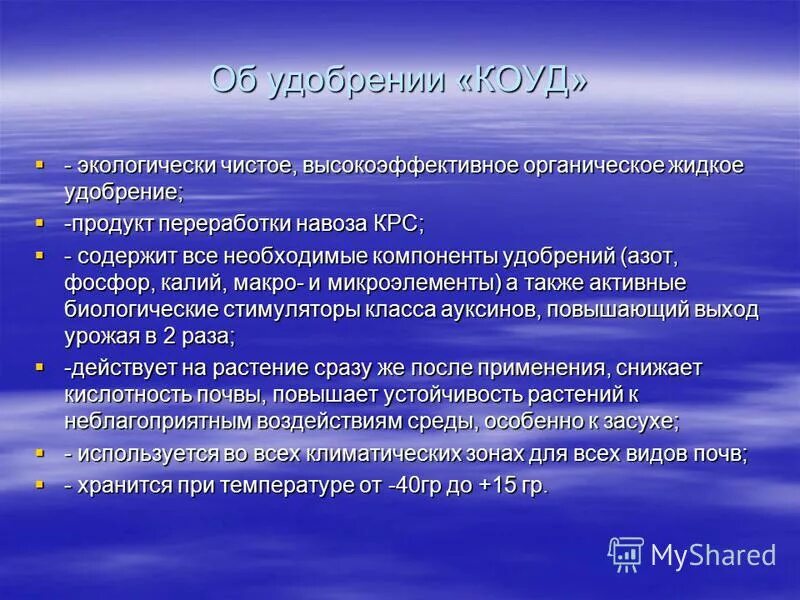 Об удобрении «КОУД»

- экологически чистое, высокоэффективное органическое жидкое удобрение;

-продукт переработки навоза КРС;

- содержит все необходимые компоненты удобрений (азот, фосфор, калий, макро- и микроэлементы) а также активные биологические стимуляторы класса ауксинов, повышающий выход урожая в 2 раза;

-действует на растение сразу же после применения, снижает кислотность почвы, повышает устойчивость растений к неблагоприятным воздействиям среды, особенно к засухе;

- используется во всех климатических зонах для всех видов почв;

- хранится при температуре от -40гр до +15 гр.

MyShared